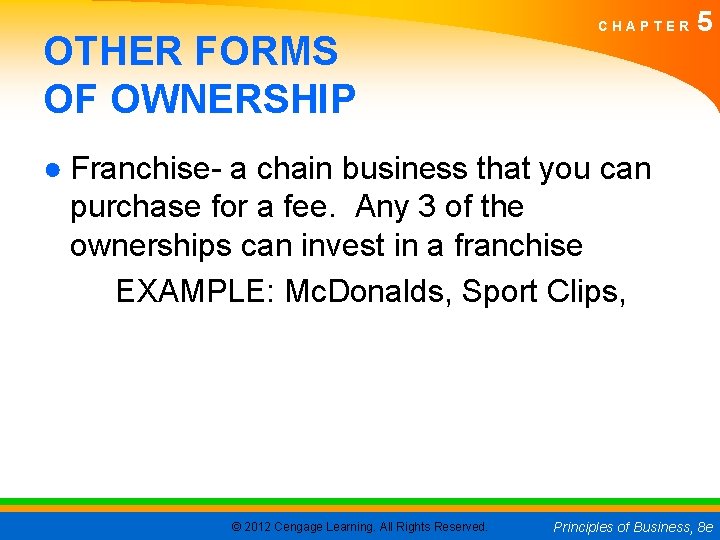 CHAPTER 5

OTHER FORMS OF OWNERSHIP

● Franchise- a chain business that you can purchase for a fee. Any 3 of the ownerships can invest in a franchise

EXAMPLE: McDonalds, Sport Clips,

© 2012 Cengage Learning. All Rights Reserved.

Principles of Business, 8e